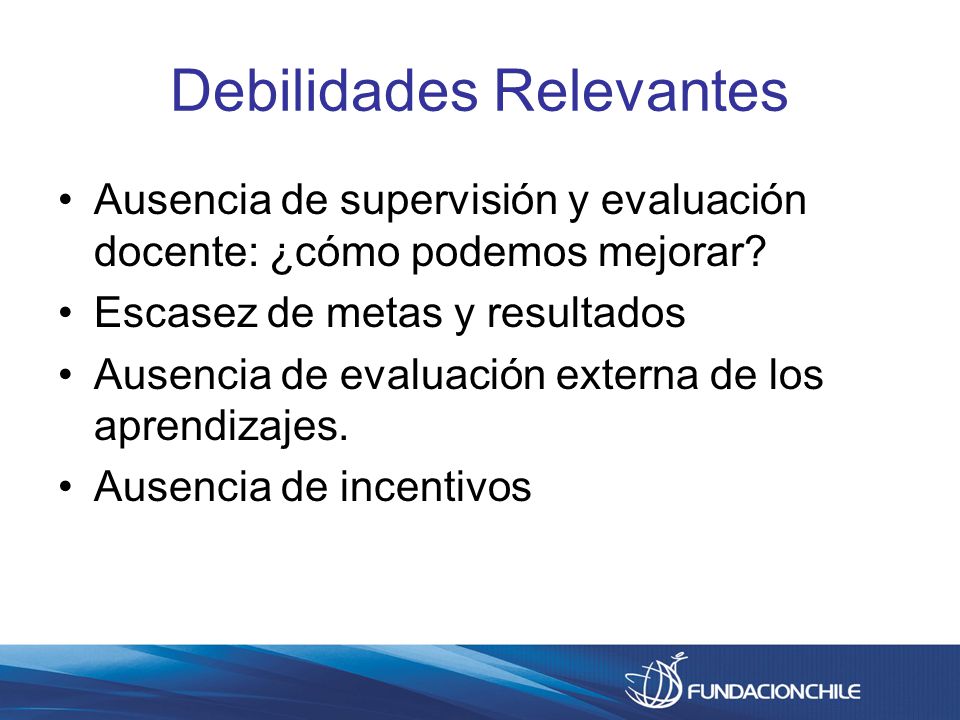 Debilidades Relevantes

• Ausencia de supervisión y evaluación docente: ¿cómo podemos mejorar?
• Escasez de metas y resultados
• Ausencia de evaluación externa de los aprendizajes.
• Ausencia de incentivos

FUNDACIONCHILE